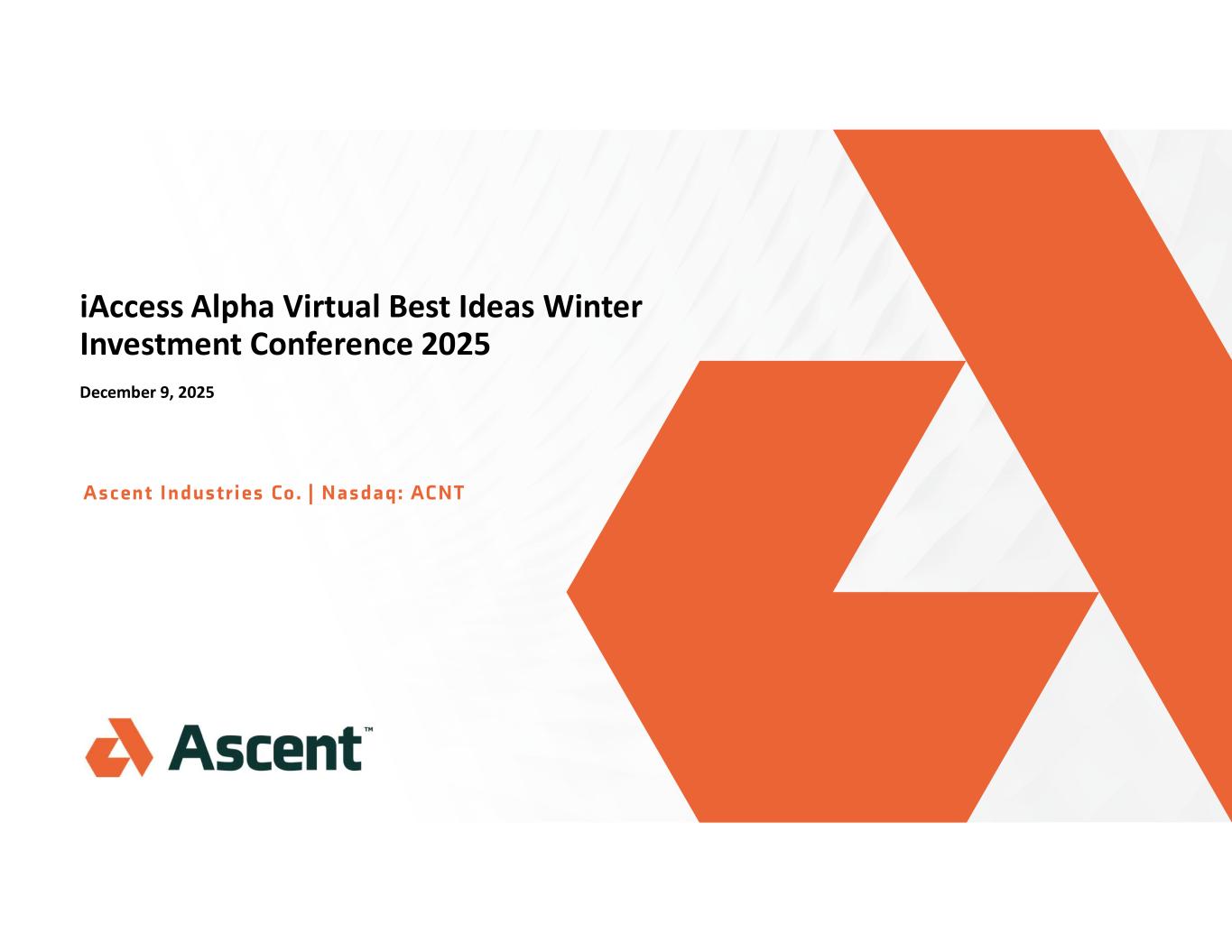 iAccess Alpha Virtual Best Ideas Winter Investment Conference 2025

December 9, 2025

Ascent Industries Co. | Nasdaq: ACNT

Ascent™